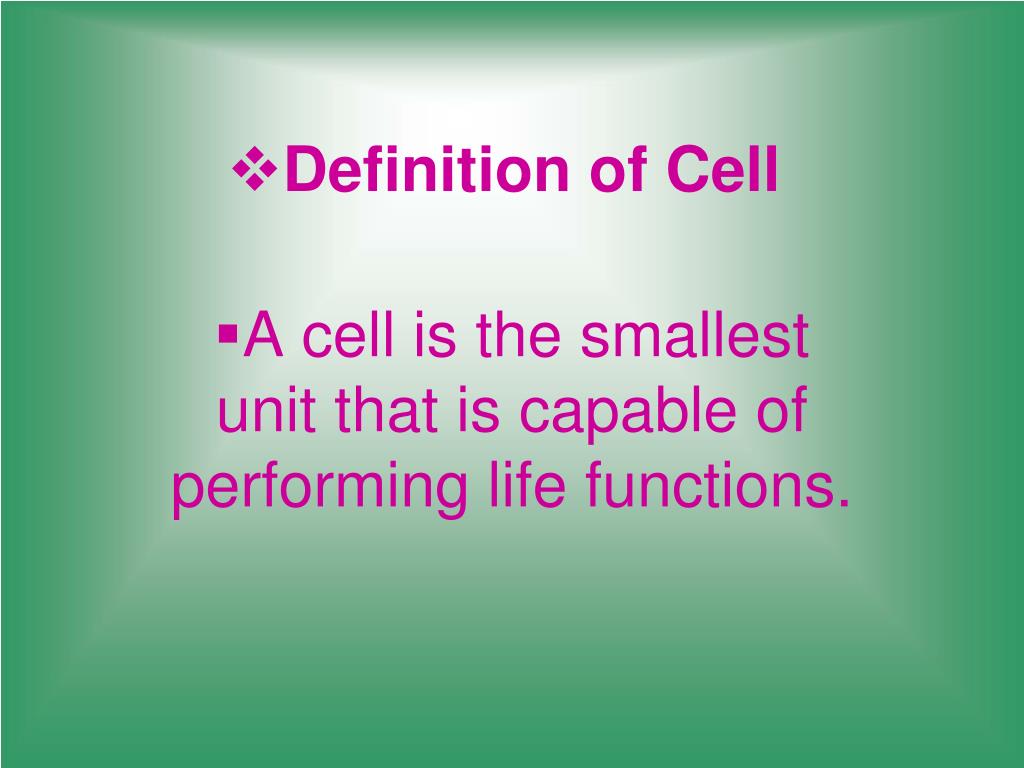 ❖Definition of Cell

▪A cell is the smallest unit that is capable of performing life functions.